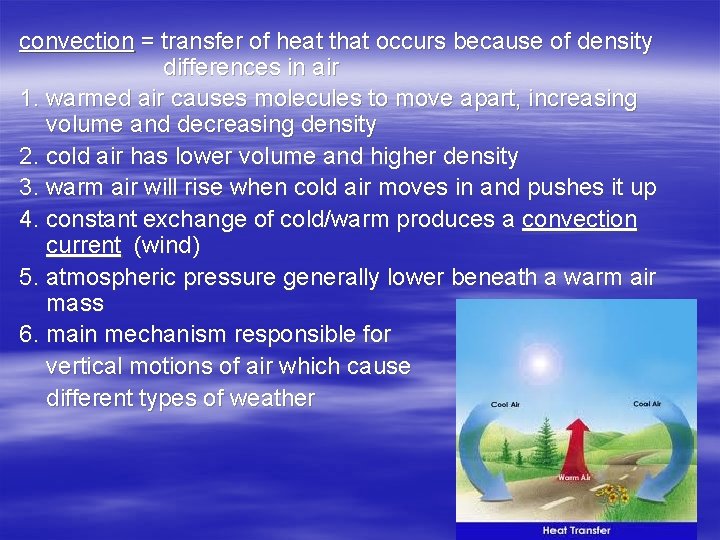 convection = transfer of heat that occurs because of density differences in air

1. warmed air causes molecules to move apart, increasing volume and decreasing density
2. cold air has lower volume and higher density
3. warm air will rise when cold air moves in and pushes it up
4. constant exchange of cold/warm produces a convection current (wind)
5. atmospheric pressure generally lower beneath a warm air mass
6. main mechanism responsible for vertical motions of air which cause different types of weather

Cool Air
Cool Air
Warm Air
Heat Transfer